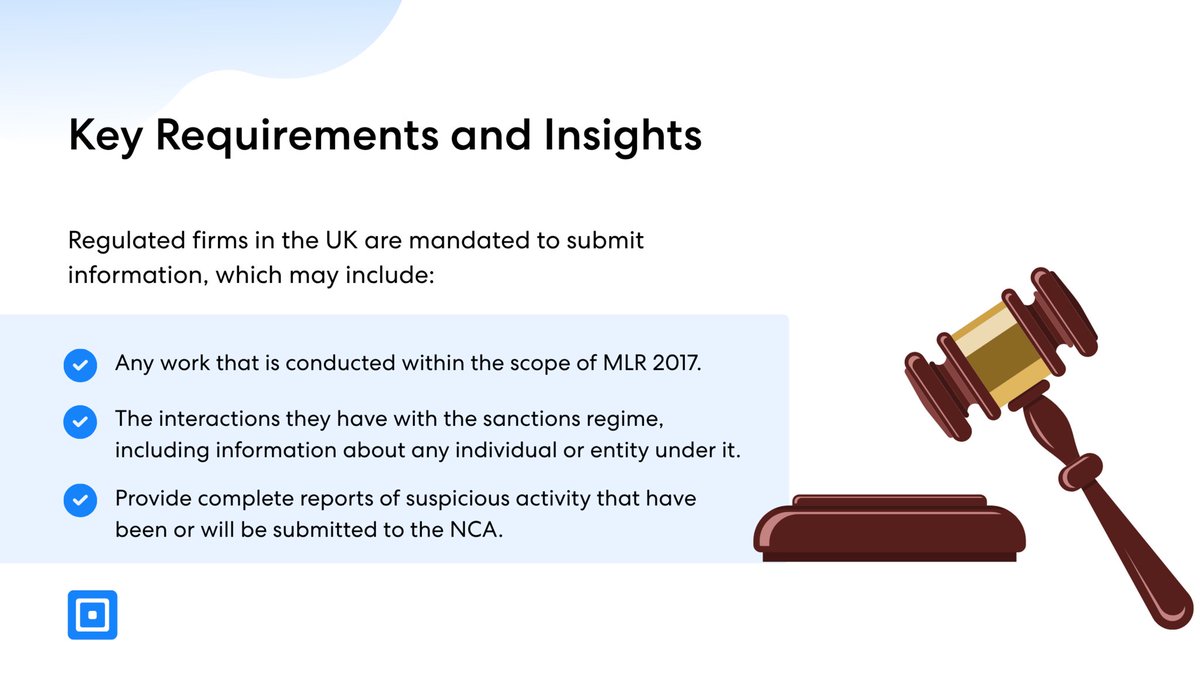 Key Requirements and Insights

Regulated firms in the UK are mandated to submit information, which may include:

Any work that is conducted within the scope of MLR 2017.

The interactions they have with the sanctions regime, including information about any individual or entity under it.

Provide complete reports of suspicious activity that have been or will be submitted to the NCA.